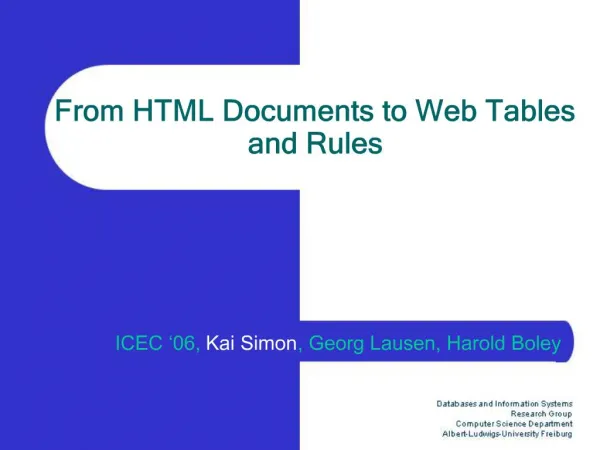 From HTML Documents to Web Tables and Rules

ICEC ‘06, Kai Simon, Georg Lausen, Harold Boley

Databases and Information Systems
Research Group
Computer Science Department
Albert-Ludwigs-University Freiburg